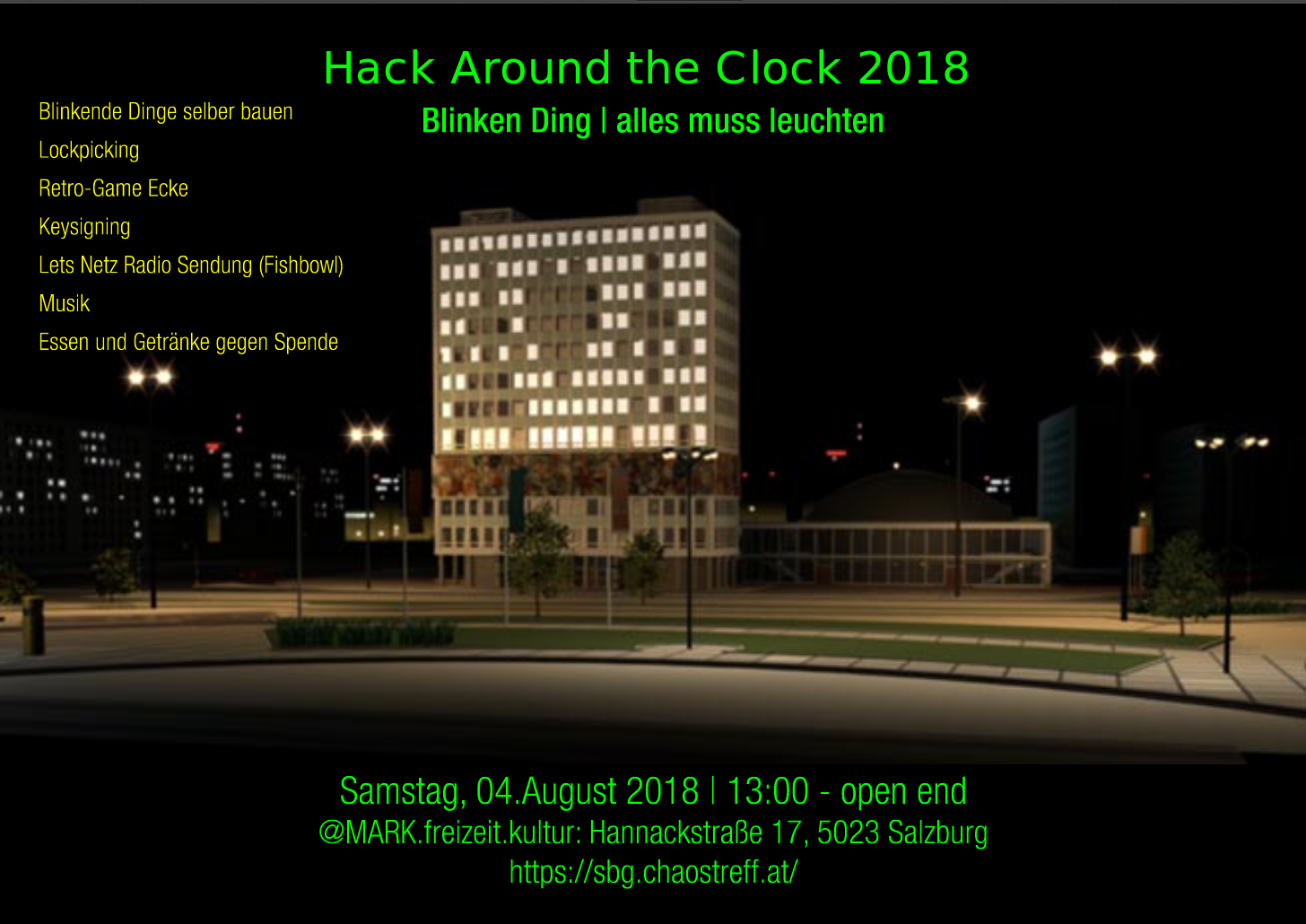 Hack Around the Clock 2018

Blinken Ding | alles muss leuchten

Blinkende Dinge selber bauen

Lockpicking

Retro-Game Ecke

Keysigning

Lets Netz Radio Sendung (Fishbowl)

Musik

Essen und Getränke gegen Spende

Samstag, 04.August 2018 | 13:00 - open end
@MARK.freizeit.kultur: Hannackstraße 17, 5023 Salzburg
https://sbg.chaostreff.at/